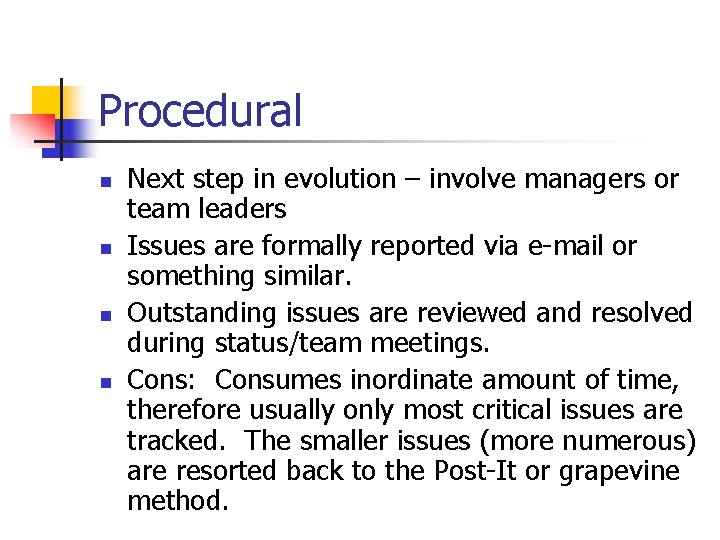 Procedural

- Next step in evolution – involve managers or team leaders
- Issues are formally reported via e-mail or something similar.
- Outstanding issues are reviewed and resolved during status/team meetings.
- Cons: Consumes inordinate amount of time, therefore usually only most critical issues are tracked. The smaller issues (more numerous) are resorted back to the Post-It or grapevine method.